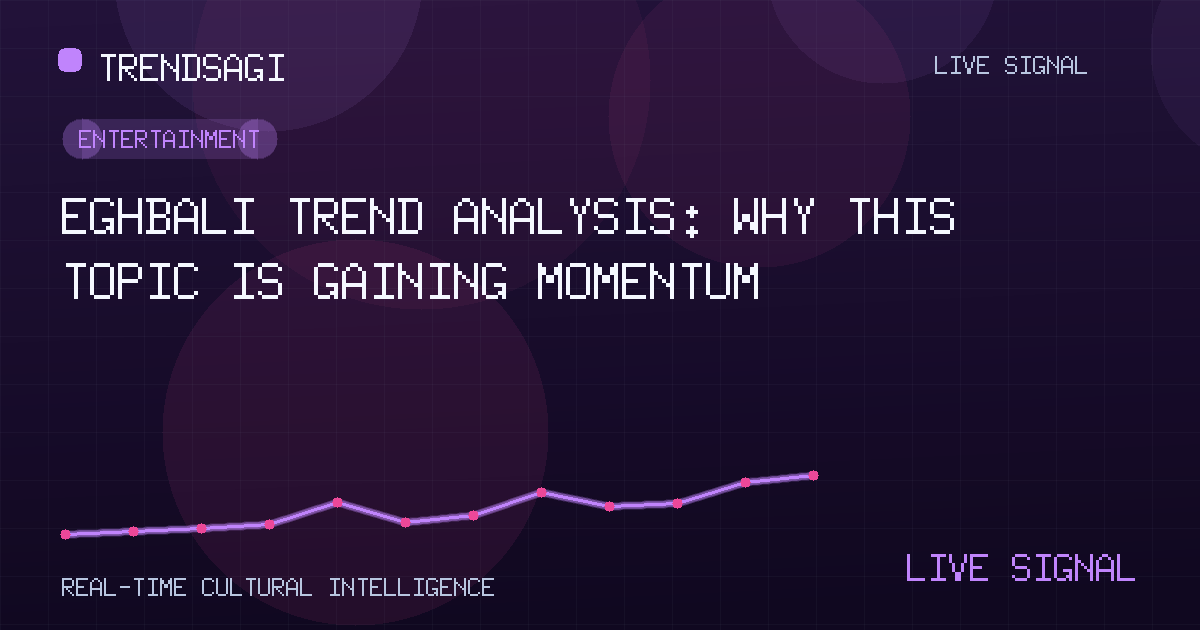 TRENDSAGI

LIVE SIGNAL

ENTERTAINMENT

EGHBALI TREND ANALYSIS: WHY THIS TOPIC IS GAINING MOMENTUM

REAL-TIME CULTURAL INTELLIGENCE

LIVE SIGNAL